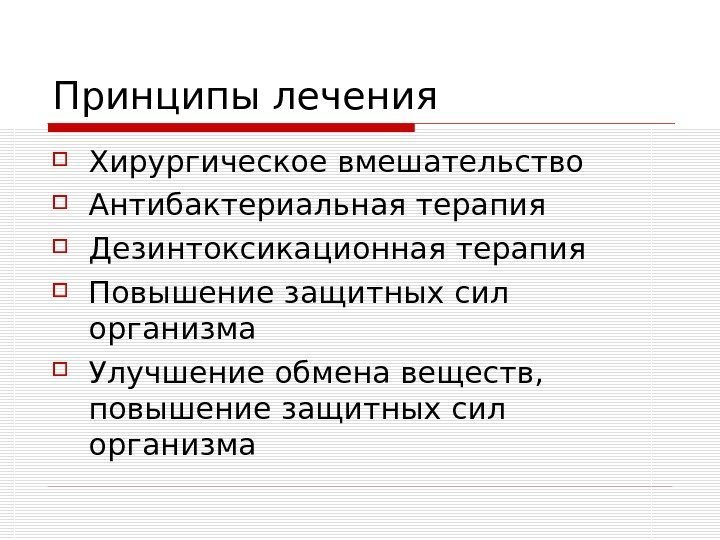 Принципы лечения

Хирургическое вмешательство
Антибактериальная терапия
Дезинтоксикационная терапия
Повышение защитных сил организма
Улучшение обмена веществ, повышение защитных сил организма